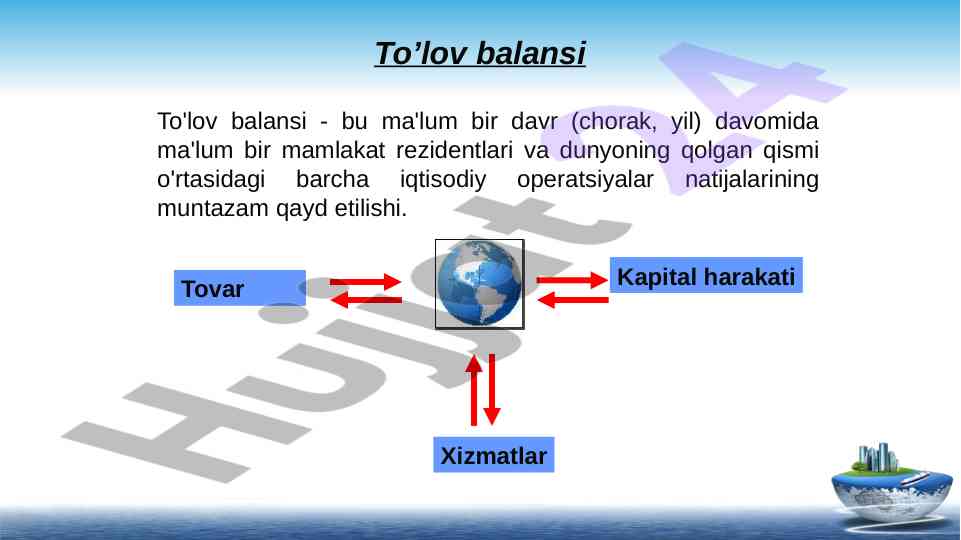 To’lov balansi

To'lov balansi - bu ma'lum bir davr (chorak, yil) davomida ma'lum bir mamlakat rezidentlari va dunyoning qolgan qismi o'rtasidagi barcha iqtisodiy operatsiyalar natijalarining muntazam qayd etilishi.

Tovar

Kapital harakati

Xizmatlar

Hujjat 24